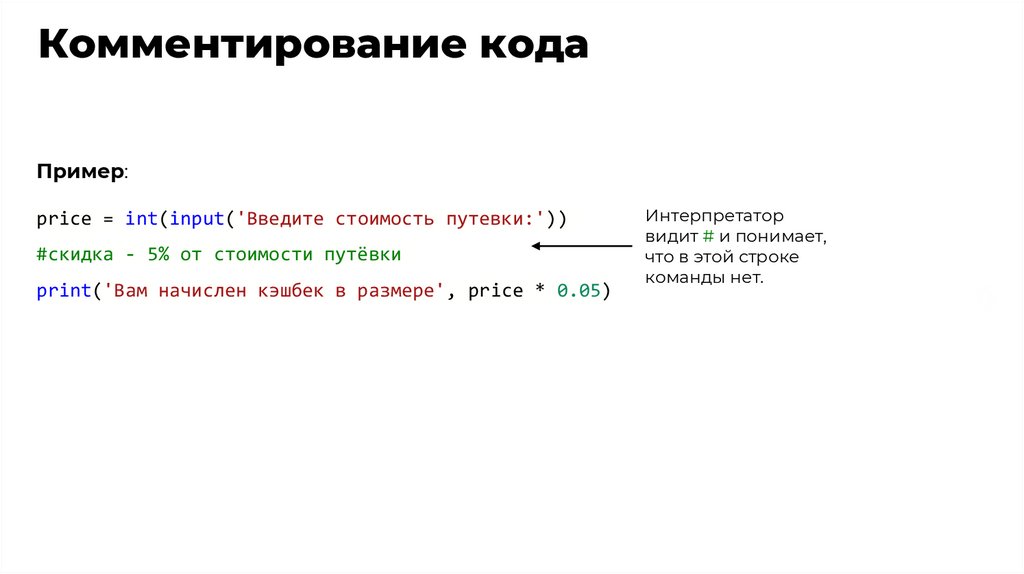 Комментирование кода

Пример:

price = int(input('Введите стоимость путевки:'))
#скидка - 5% от стоимости путёвки
print('Вам начислен кэшбек в размере', price * 0.05)

Интерпретатор видит # и понимает, что в этой строке команды нет.